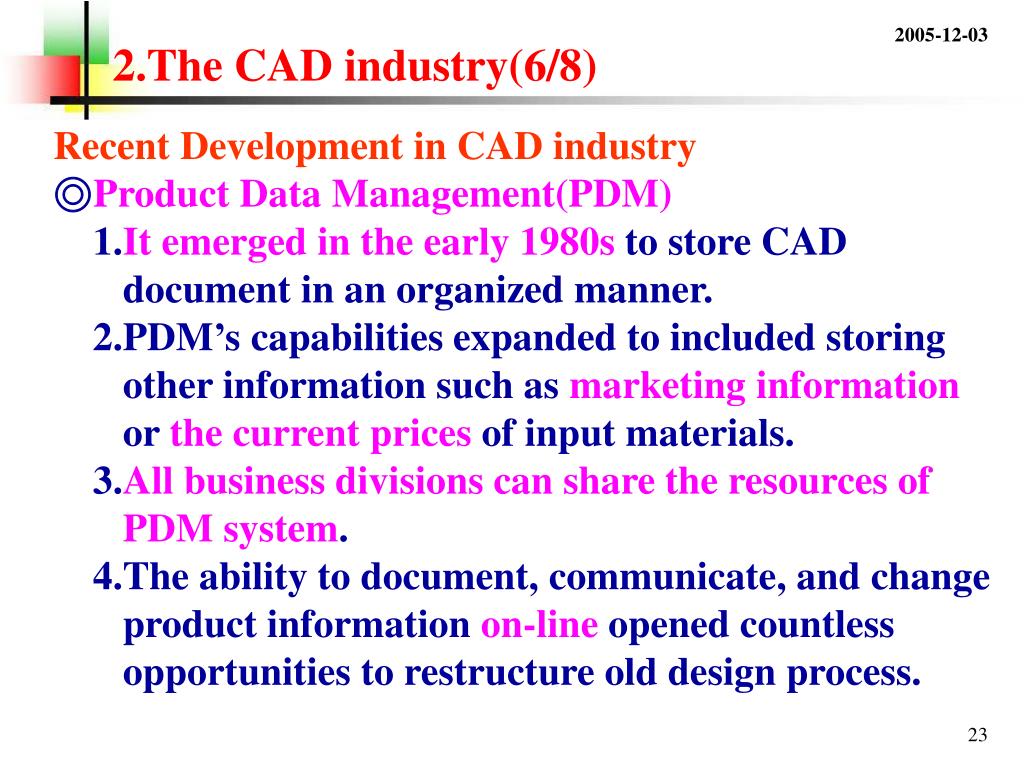 2005-12-03

2.The CAD industry(6/8)

Recent Development in CAD industry
◎Product Data Management(PDM)
1.It emerged in the early 1980s to store CAD document in an organized manner.
2.PDM’s capabilities expanded to included storing other information such as marketing information or the current prices of input materials.
3.All business divisions can share the resources of PDM system.
4.The ability to document, communicate, and change product information on-line opened countless opportunities to restructure old design process.

23